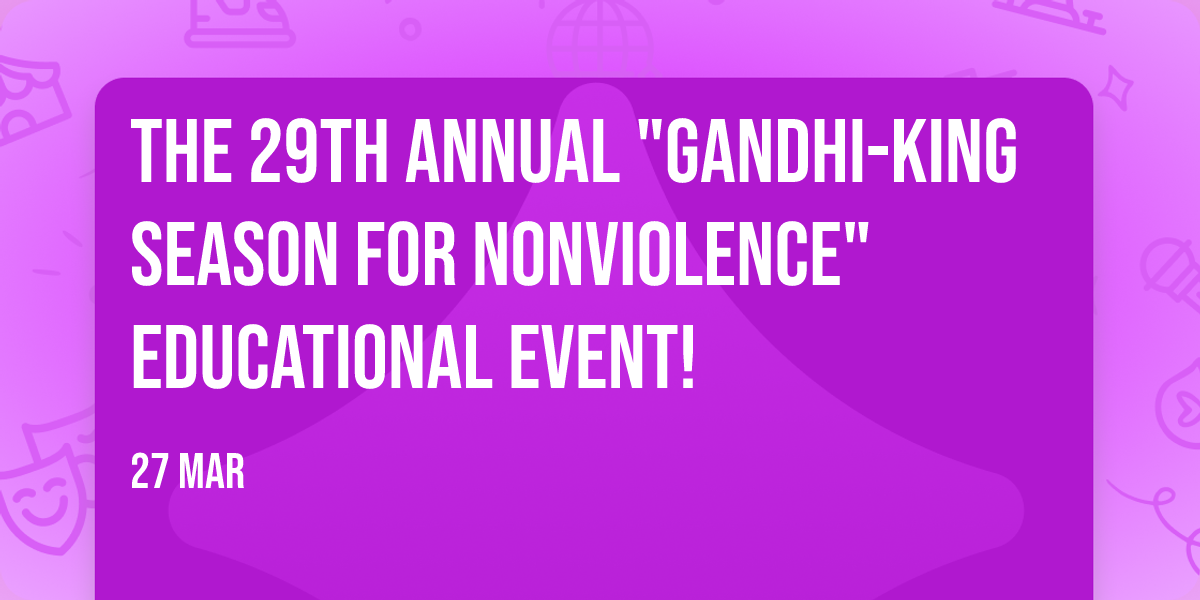 THE 29TH ANNUAL "GANDHI-KING SEASON FOR NONVIOLENCE" EDUCATIONAL EVENT!

27 MAR